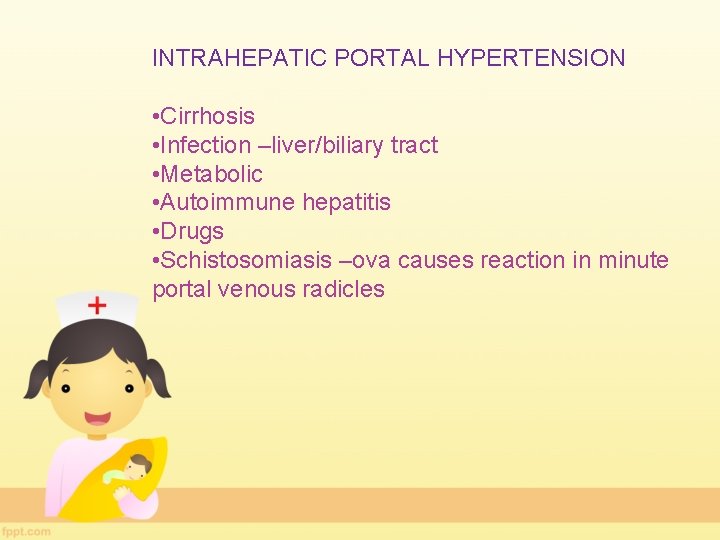 INTRAHEPATIC PORTAL HYPERTENSION

•Cirrhosis
•Infection –liver/biliary tract
•Metabolic
•Autoimmune hepatitis
•Drugs
•Schistosomiasis –ova causes reaction in minute portal venous radicles

fppt.com